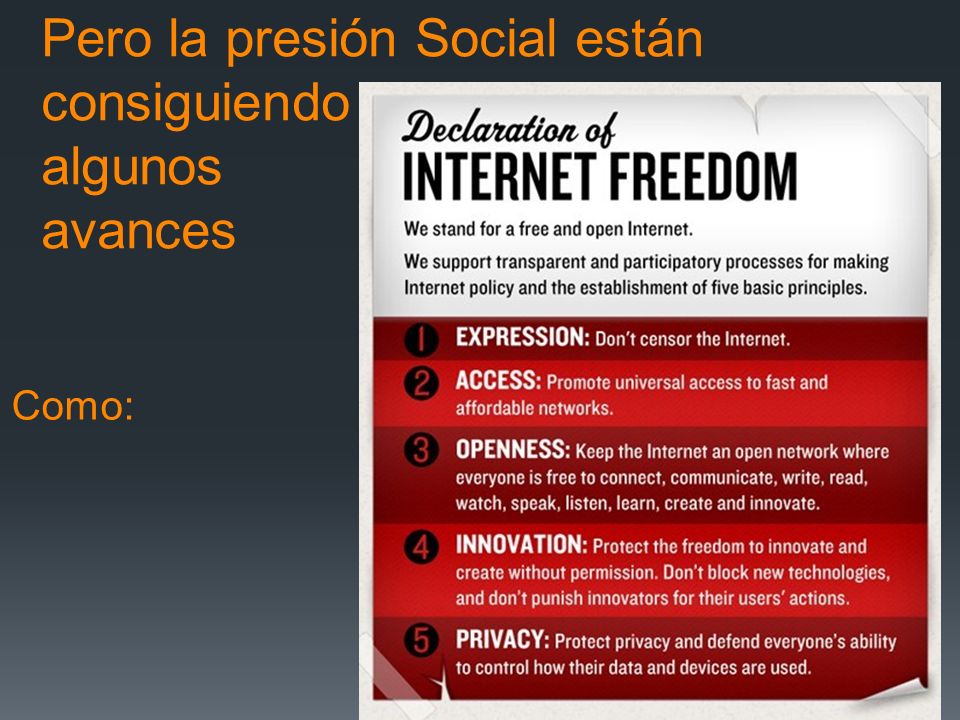 Pero la presión Social están consiguiendo algunos avances

Como:

Declaration of
INTERNET FREEDOM

We stand for a free and open Internet.

We support transparent and participatory processes for making Internet policy and the establishment of five basic principles.

1 EXPRESSION: Don't censor the Internet.

2 ACCESS: Promote universal access to fast and affordable networks.

3 OPENNESS: Keep the Internet an open network where everyone is free to connect, communicate, write, read, watch, speak, listen, learn, create and innovate.

4 INNOVATION: Protect the freedom to innovate and create without permission. Don't block new technologies, and don't punish innovators for their users' actions.

5 PRIVACY: Protect privacy and defend everyone's ability to control how their data and devices are used.